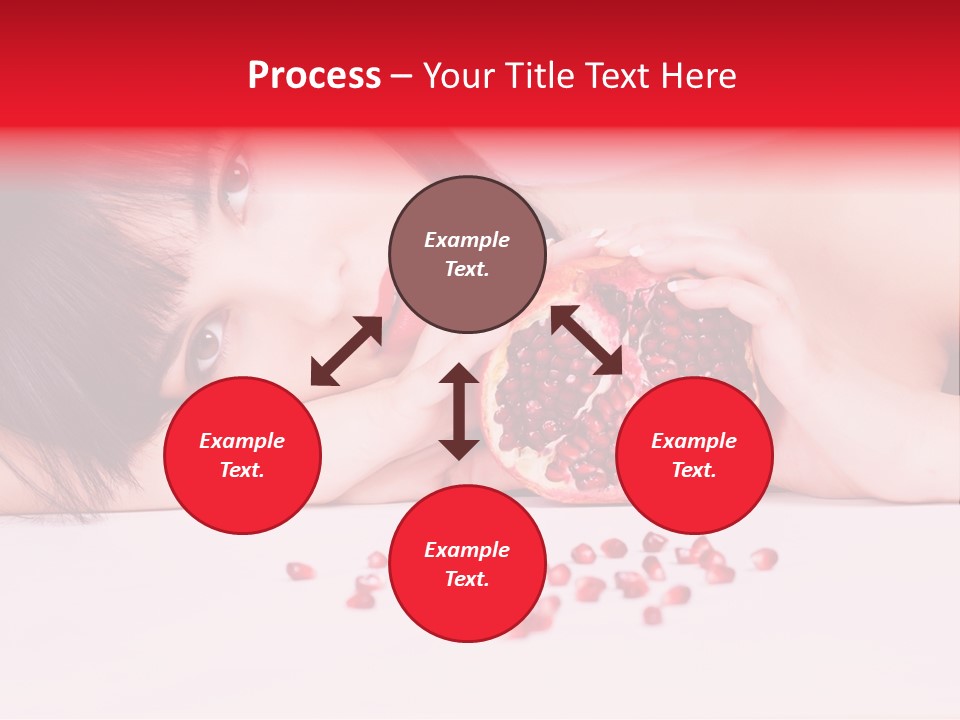 Process – Your Title Text Here

Example Text.

Example Text.

Example Text.

Example Text.